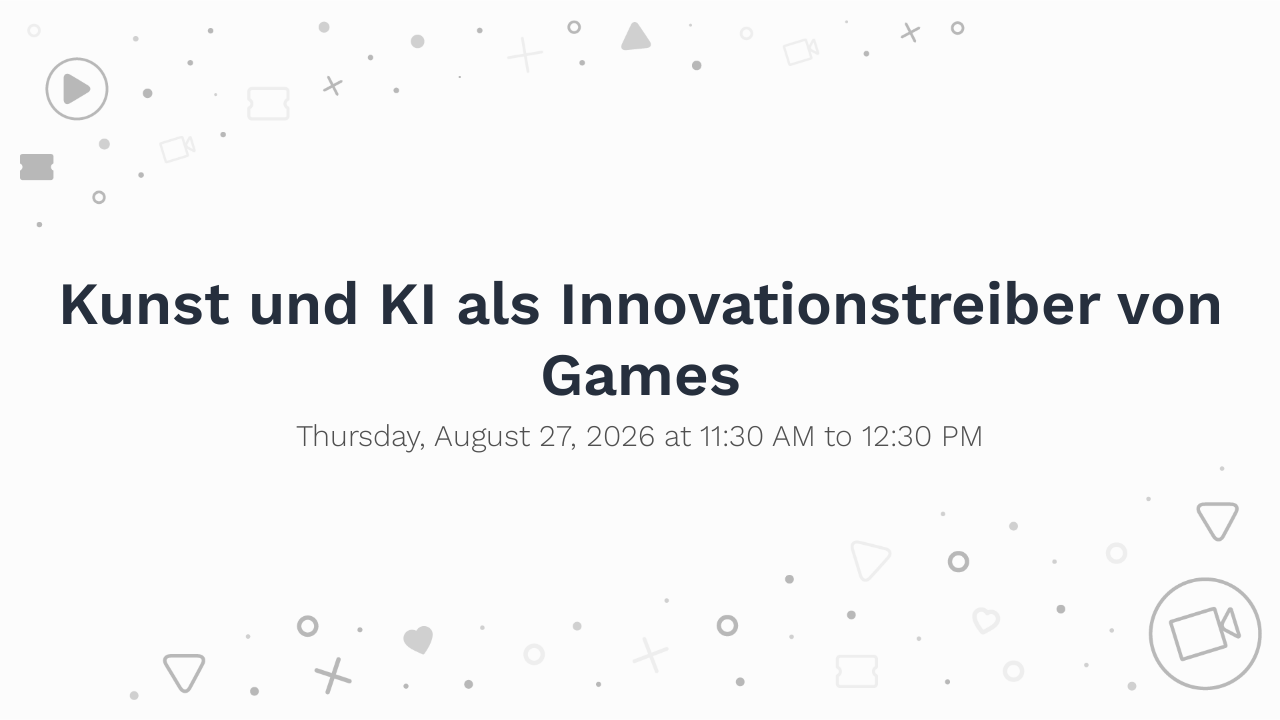 Kunst und KI als Innovationstreiber von Games

Thursday, August 27, 2026 at 11:30 AM to 12:30 PM